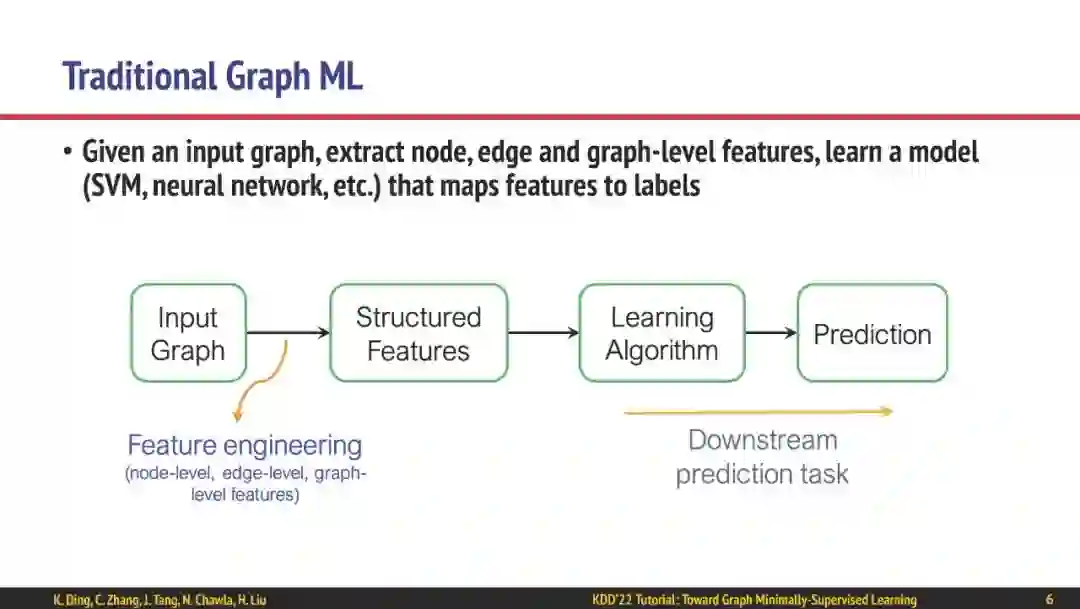 Traditional Graph ML

• Given an input graph, extract node, edge and graph-level features, learn a model (SVM, neural network, etc.) that maps features to labels

Input Graph

Structured Features

Learning Algorithm

Prediction

Feature engineering
(node-level, edge-level, graph-level features)

Downstream prediction task

K. Ding, C. Zhang, J. Tang, N. Chawla, H. Liu

KDD'22 Tutorial: Toward Graph Minimally-Supervised Learning

6